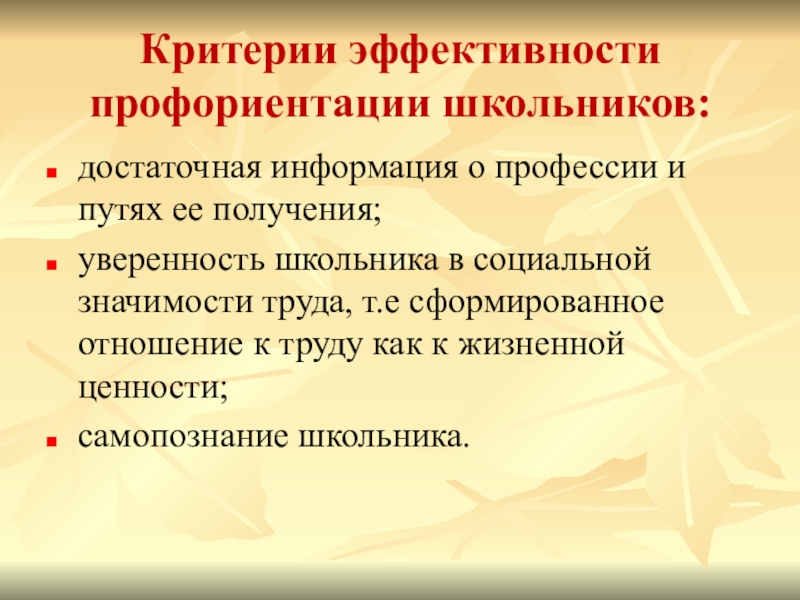 Критерии эффективности профориентации школьников:

- достаточная информация о профессии и путях ее получения;
- уверенность школьника в социальной значимости труда, т.е сформированное отношение к труду как к жизненной ценности;
- самопознание школьника.